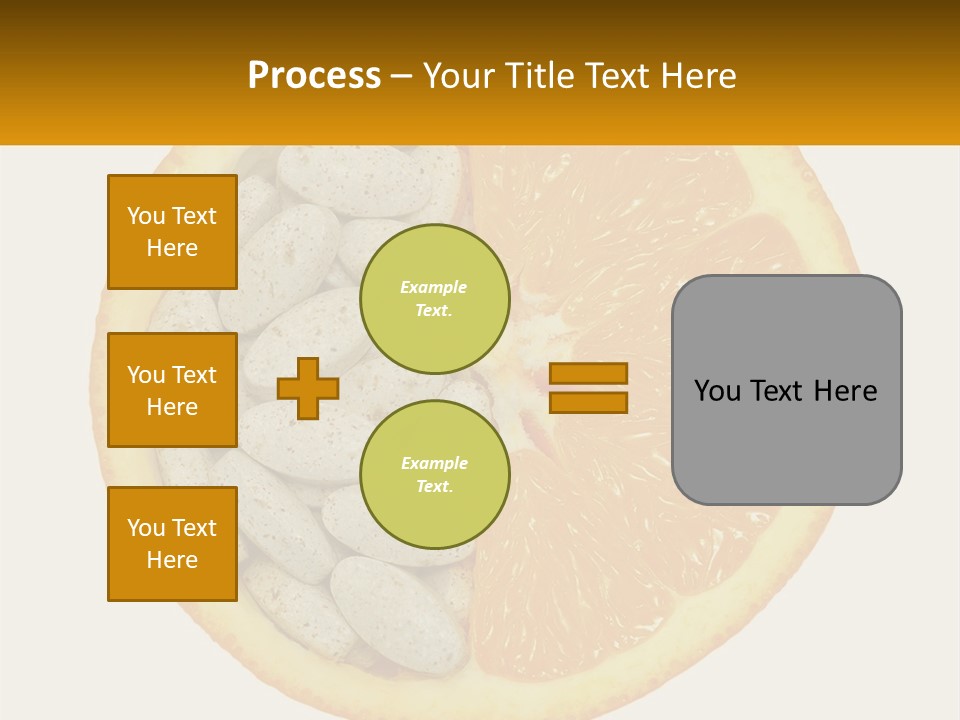 Process – Your Title Text Here

You Text Here

You Text Here

You Text Here

Example Text.

Example Text.

You Text Here